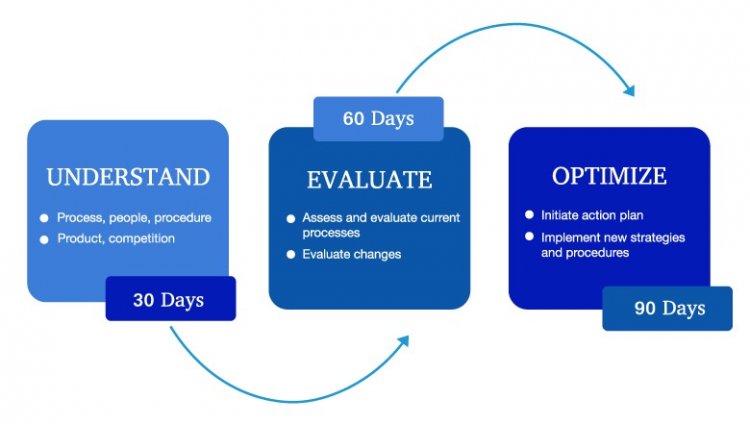 UNDERSTAND

- Process, people, procedure
- Product, competition

30 Days

60 Days

EVALUATE

- Assess and evaluate current processes
- Evaluate changes

OPTIMIZE

- Initiate action plan
- Implement new strategies and procedures

90 Days